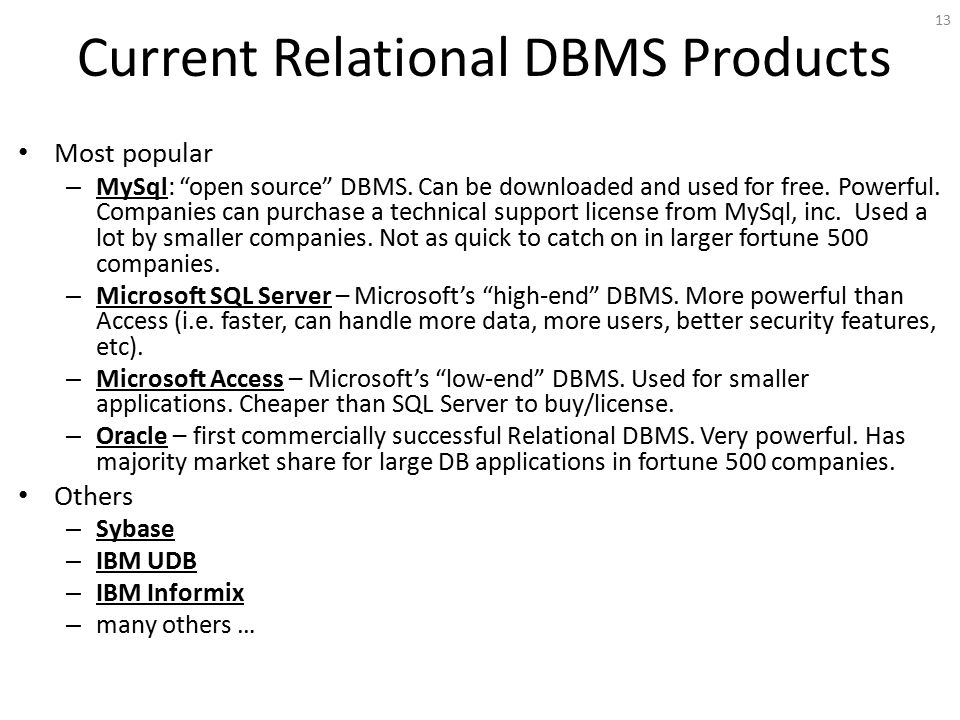 13

Current Relational DBMS Products

• Most popular
  – MySql: “open source” DBMS. Can be downloaded and used for free. Powerful. Companies can purchase a technical support license from MySql, inc. Used a lot by smaller companies. Not as quick to catch on in larger fortune 500 companies.
  – Microsoft SQL Server – Microsoft’s “high-end” DBMS. More powerful than Access (i.e. faster, can handle more data, more users, better security features, etc).
  – Microsoft Access – Microsoft’s “low-end” DBMS. Used for smaller applications. Cheaper than SQL Server to buy/license.
  – Oracle – first commercially successful Relational DBMS. Very powerful. Has majority market share for large DB applications in fortune 500 companies.
• Others
  – Sybase
  – IBM UDB
  – IBM Informix
  – many others …